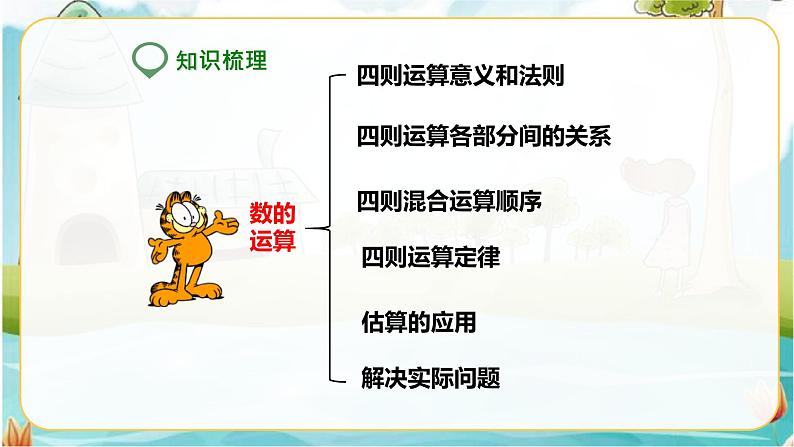 知识梳理

数的运算

四则运算意义和法则

四则运算各部分间的关系

四则混合运算顺序

四则运算定律

估算的应用

解决实际问题